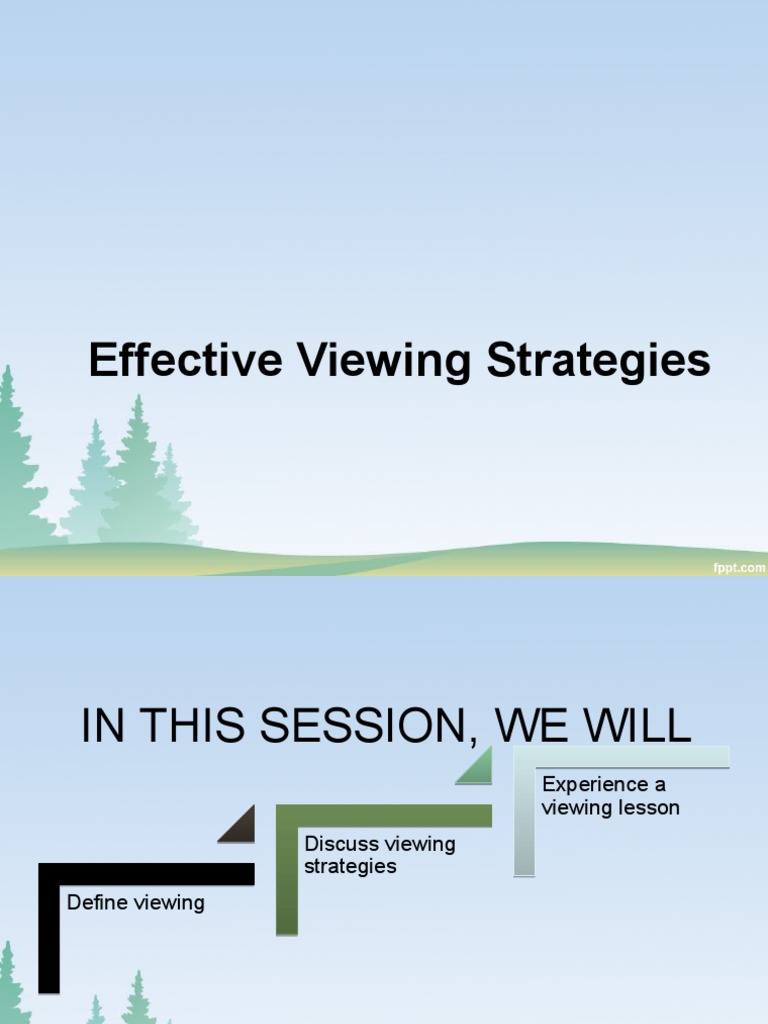 Effective Viewing Strategies

fppt.com

IN THIS SESSION, WE WILL

Define viewing

Discuss viewing strategies

Experience a viewing lesson